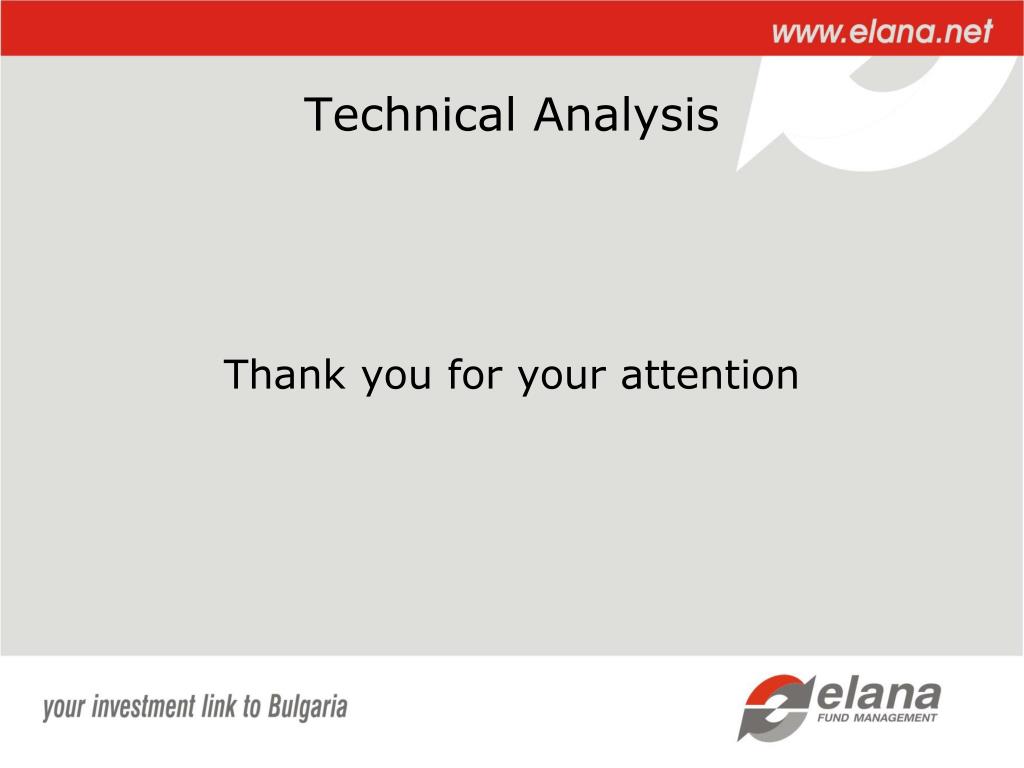 www.elana.net

Technical Analysis

Thank you for your attention

your investment link to Bulgaria

elana
FUND MANAGEMENT